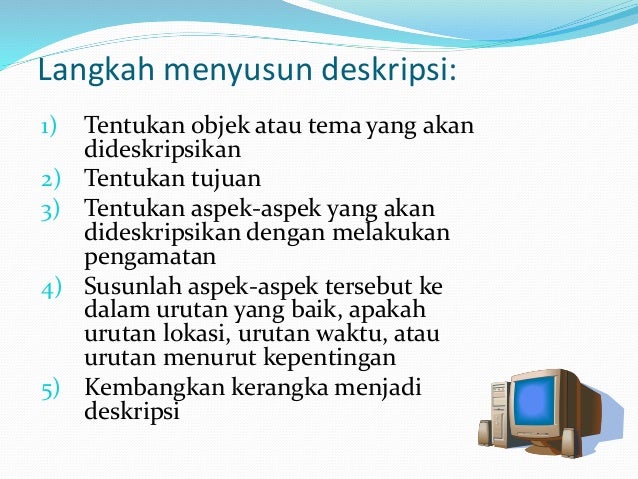 Langkah menyusun deskripsi:

1) Tentukan objek atau tema yang akan dideskripsikan
2) Tentukan tujuan
3) Tentukan aspek-aspek yang akan dideskripsikan dengan melakukan pengamatan
4) Susunlah aspek-aspek tersebut ke dalam urutan yang baik, apakah urutan lokasi, urutan waktu, atau urutan menurut kepentingan
5) Kembangkan kerangka menjadi deskripsi